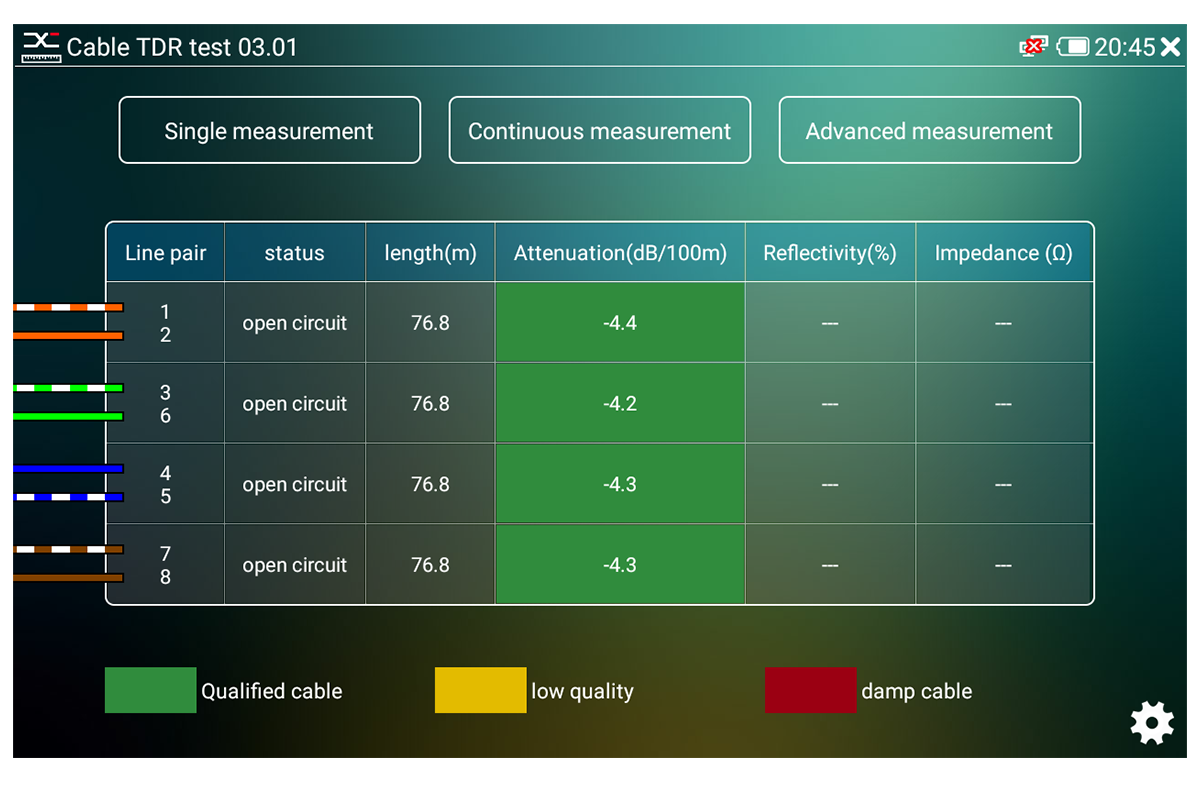 Cable TDR test 03.01

20:45

Single measurement

Continuous measurement

Advanced measurement

| Line pair | status | length(m) | Attenuation(dB/100m) | Reflectivity(%) | Impedance (Ω) |
|---|---|---|---|---|---|
| 1 2 | open circuit | 76.8 | -4.4 | --- | --- |
| 3 6 | open circuit | 76.8 | -4.2 | --- | --- |
| 4 5 | open circuit | 76.8 | -4.3 | --- | --- |
| 7 8 | open circuit | 76.8 | -4.3 | --- | --- |

Qualified cable

low quality

damp cable